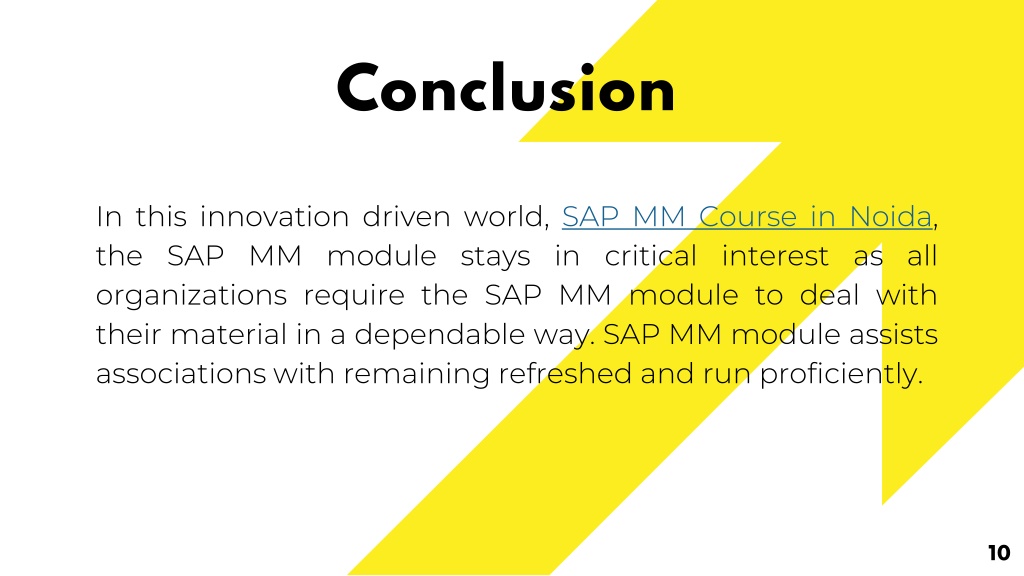 Conclusion

In this innovation driven world, SAP MM Course in Noida, the SAP MM module stays in critical interest as all organizations require the SAP MM module to deal with their material in a dependable way. SAP MM module assists associations with remaining refreshed and run proficiently.

10